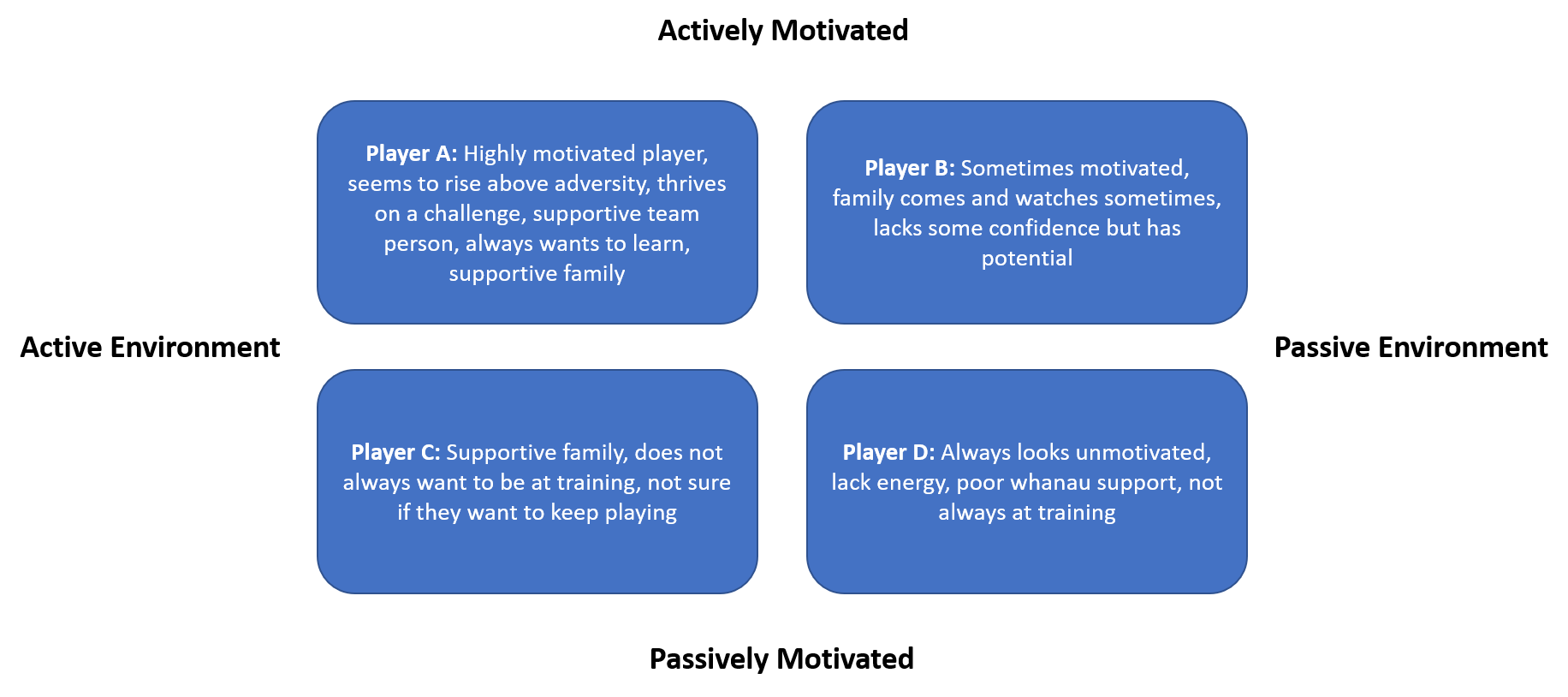 Actively Motivated

Player A: Highly motivated player, seems to rise above adversity, thrives on a challenge, supportive team person, always wants to learn, supportive family

Player B: Sometimes motivated, family comes and watches sometimes, lacks some confidence but has potential

Active Environment

Passive Environment

Player C: Supportive family, does not always want to be at training, not sure if they want to keep playing

Player D: Always looks unmotivated, lack energy, poor whanau support, not always at training

Passively Motivated